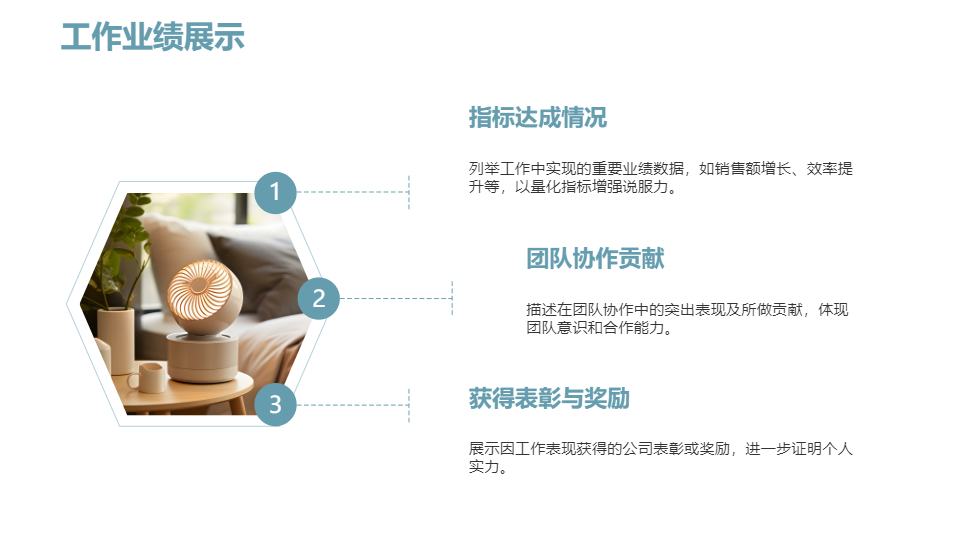 工作业绩展示

1

指标达成情况

列举工作中实现的重要业绩数据，如销售额增长、效率提升等，以量化指标增强说服力。

2

团队协作贡献

描述在团队协作中的突出表现及所做贡献，体现团队意识和合作能力。

3

获得表彰与奖励

展示因工作表现获得的公司表彰或奖励，进一步证明个人实力。